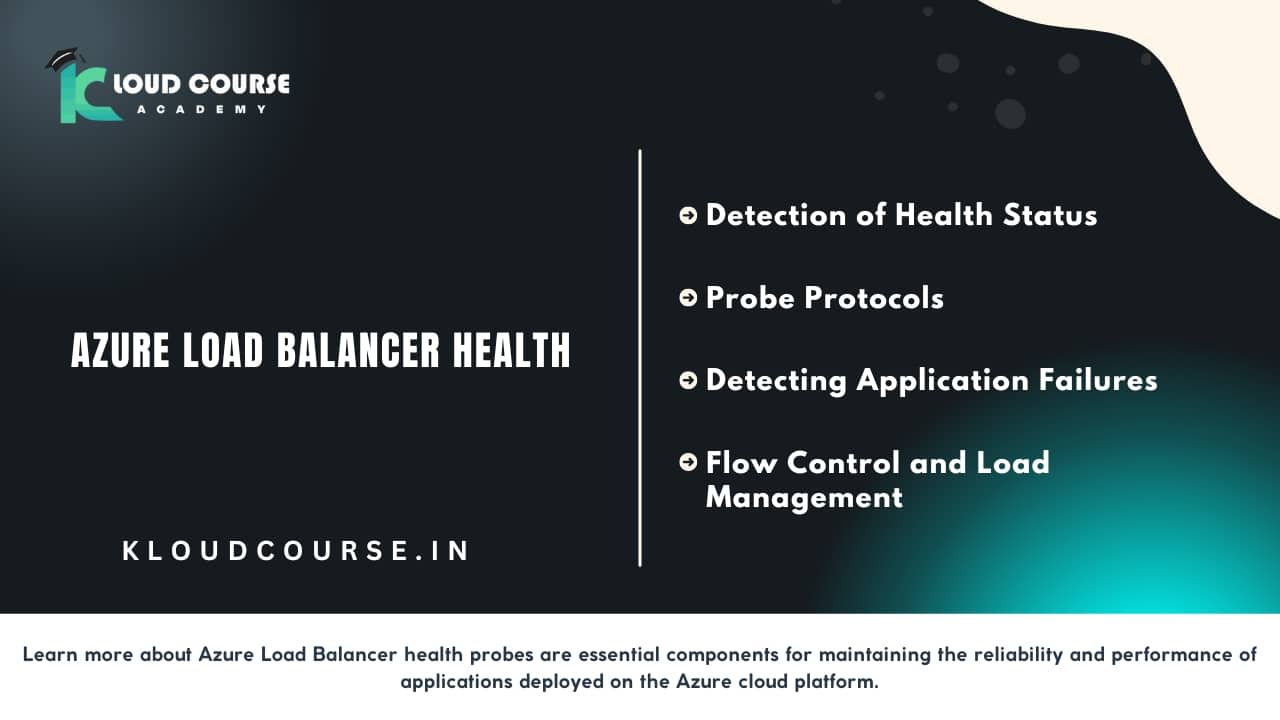 KLOUD COURSE
ACADEMY

AZURE LOAD BALANCER HEALTH

KLOUDCOURSE.IN

Detection of Health Status

Probe Protocols

Detecting Application Failures

Flow Control and Load Management

Learn more about Azure Load Balancer health probes are essential components for maintaining the reliability and performance of applications deployed on the Azure cloud platform.